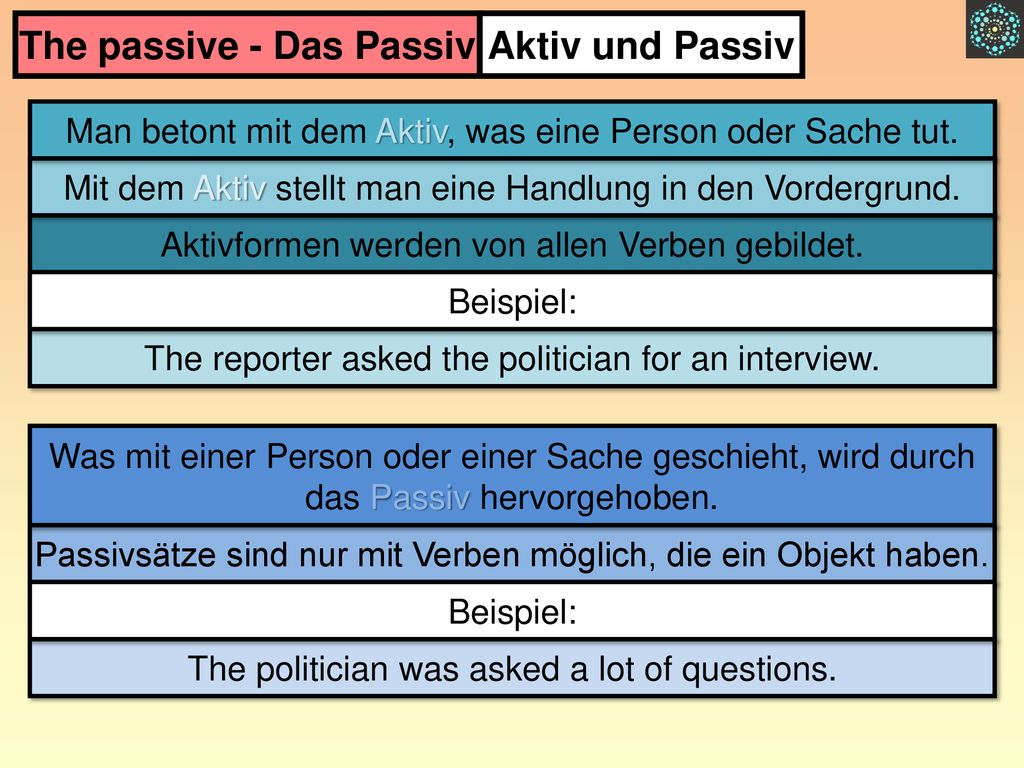 The passive - Das Passiv

Aktiv und Passiv

Man betont mit dem Aktiv, was eine Person oder Sache tut.

Mit dem Aktiv stellt man eine Handlung in den Vordergrund.

Aktivformen werden von allen Verben gebildet.

Beispiel:

The reporter asked the politician for an interview.

Was mit einer Person oder einer Sache geschieht, wird durch das Passiv hervorgehoben.

Passivsätze sind nur mit Verben möglich, die ein Objekt haben.

Beispiel:

The politician was asked a lot of questions.